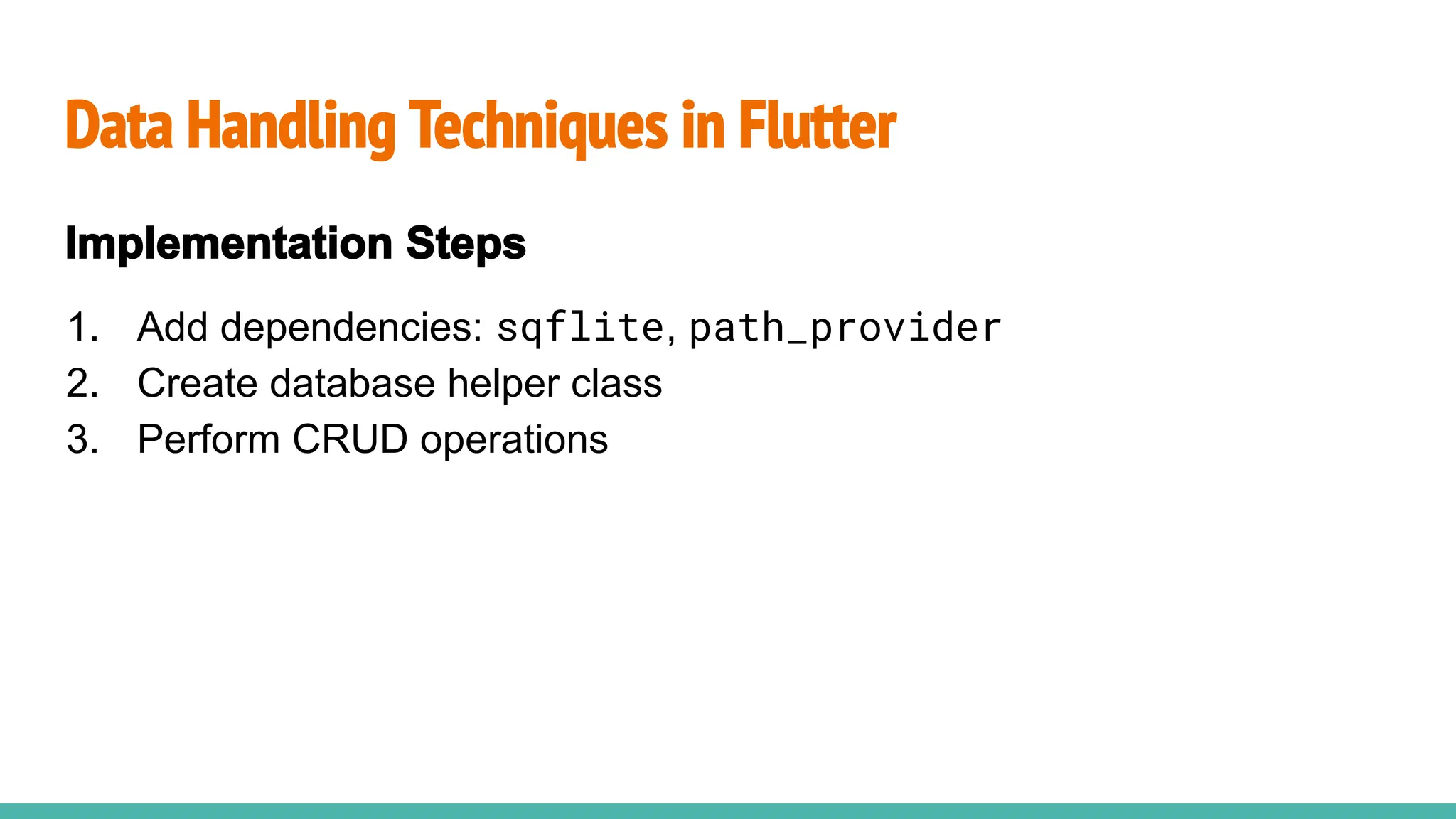 Data Handling Techniques in Flutter

Implementation Steps

1. Add dependencies: sqflite, path_provider
2. Create database helper class
3. Perform CRUD operations